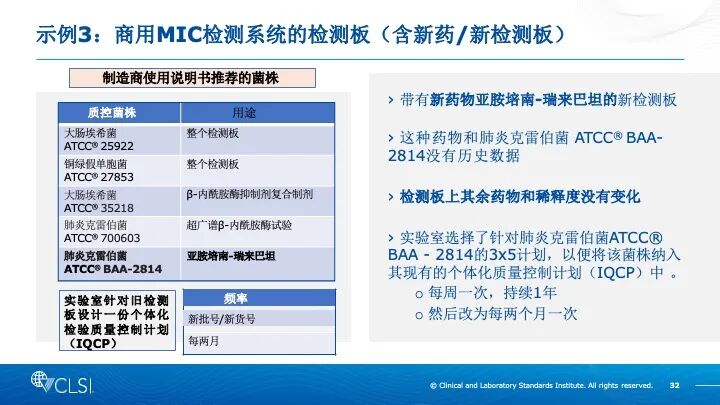 示例3：商用MIC检测系统的检测板（含新药/新检测板）

制造商使用说明书推荐的菌株

| 质控菌株 | 用途 |
|---|---|
| 大肠埃希菌 ATCC® 25922 | 整个检测板 |
| 铜绿假单胞菌 ATCC® 27853 | 整个检测板 |
| 大肠埃希菌 ATCC® 35218 | β-内酰胺酶抑制剂复合制剂 |
| 肺炎克雷伯菌 ATCC® 700603 | 超广谱β-内酰胺酶试验 |
| 肺炎克雷伯菌 ATCC® BAA-2814 | 亚胺培南-瑞来巴坦 |

实验室针对旧检测板设计一份个体化检验质量控制计划（IQCP）

| 频率 |
|---|
| 新批号/新货号 |
| 每两月 |

› 带有新药物亚胺培南-瑞来巴坦的新检测板

› 这种药物和肺炎克雷伯菌 ATCC® BAA-2814没有历史数据

› 检测板上其余药物和稀释度没有变化

› 实验室选择了针对肺炎克雷伯菌ATCC® BAA - 2814的3x5计划，以便将该菌株纳入其现有的个体化质量控制计划（IQCP）中 。
o 每周一次，持续1年
o 然后改为每两个月一次

CLSI

© Clinical and Laboratory Standards Institute. All rights reserved. 32